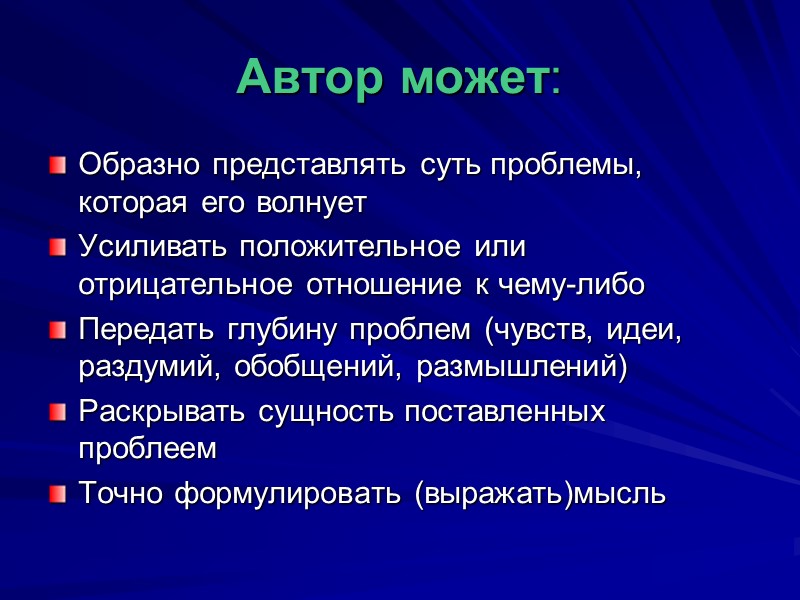 Автор может:

Образно представлять суть проблемы, которая его волнует

Усиливать положительное или отрицательное отношение к чему-либо

Передать глубину проблем (чувств, идеи, раздумий, обобщений, размышлений)

Раскрывать сущность поставленных проблеем

Точно формулировать (выражать)мысль